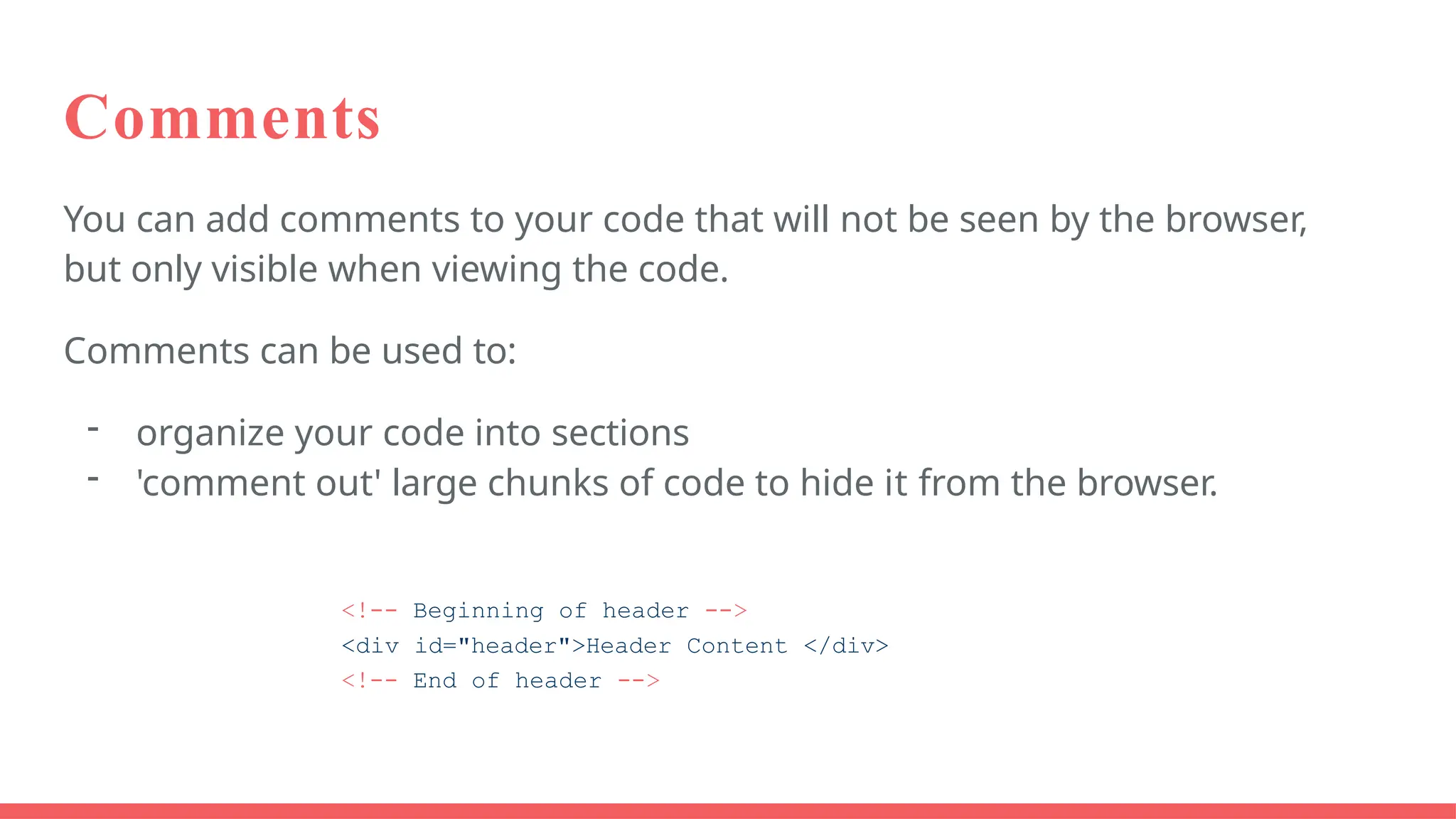 Comments

You can add comments to your code that will not be seen by the browser, but only visible when viewing the code.

Comments can be used to:

- organize your code into sections
- 'comment out' large chunks of code to hide it from the browser.

<!-- Beginning of header -->
<div id="header">Header Content </div>
<!-- End of header -->